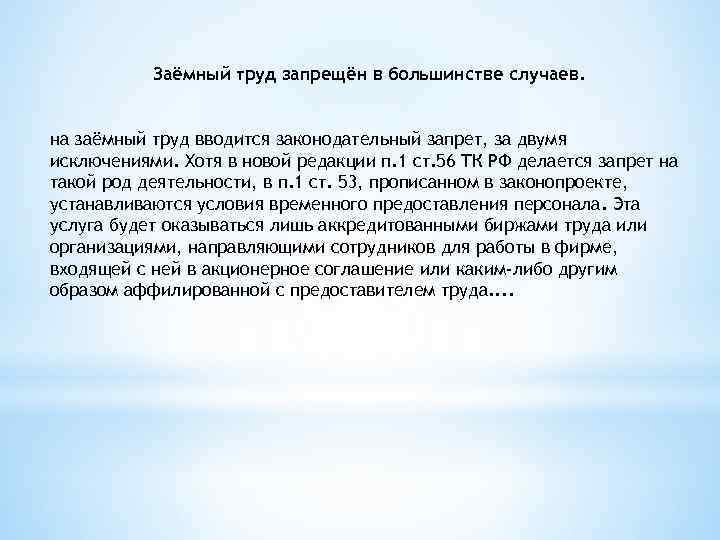 Заёмный труд запрещён в большинстве случаев.

на заёмный труд вводится законодательный запрет, за двумя исключениями. Хотя в новой редакции п.1 ст.56 ТК РФ делается запрет на такой род деятельности, в п.1 ст. 53, прописанном в законопроекте, устанавливаются условия временного предоставления персонала. Эта услуга будет оказываться лишь аккредитованными биржами труда или организациями, направляющими сотрудников для работы в фирме, входящей с ней в акционерное соглашение или каким-либо другим образом аффилированной с предоставителем труда....